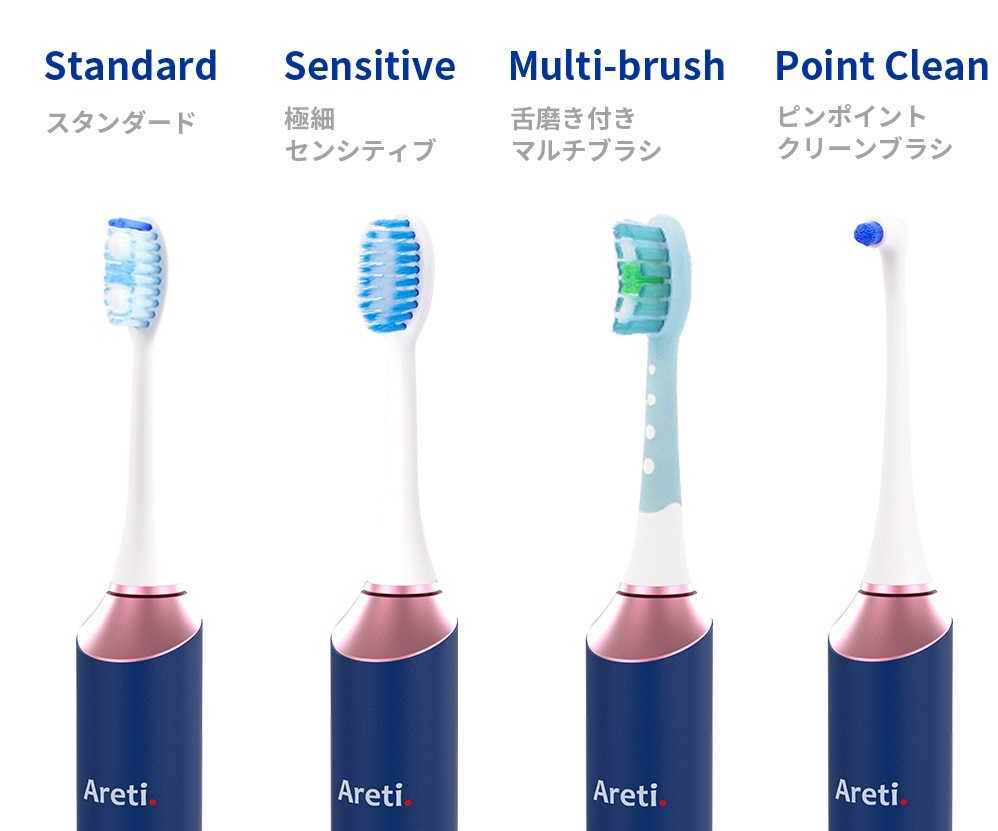 Standard
スタンダード

Sensitive
極細
センシティブ

Multi-brush
舌磨き付き
マルチブラシ

Point Clean
ピンポイント
クリーンブラシ

Areti.

Areti.

Areti.

Areti.